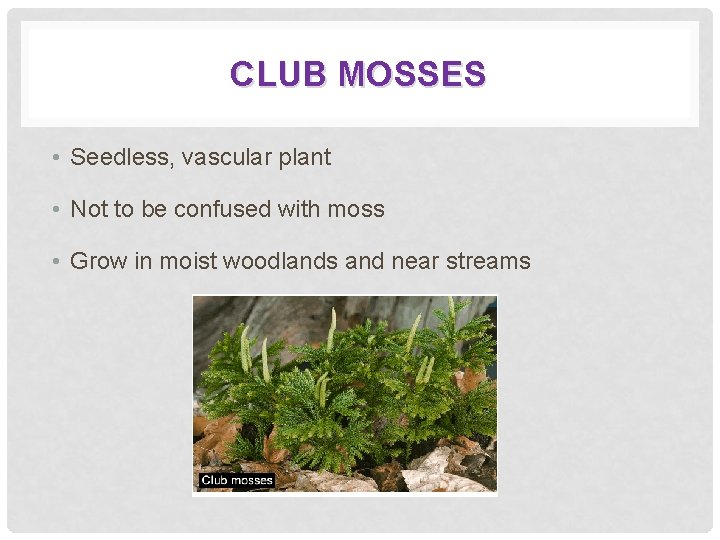 CLUB MOSSES

• Seedless, vascular plant

• Not to be confused with moss

• Grow in moist woodlands and near streams

Club mosses